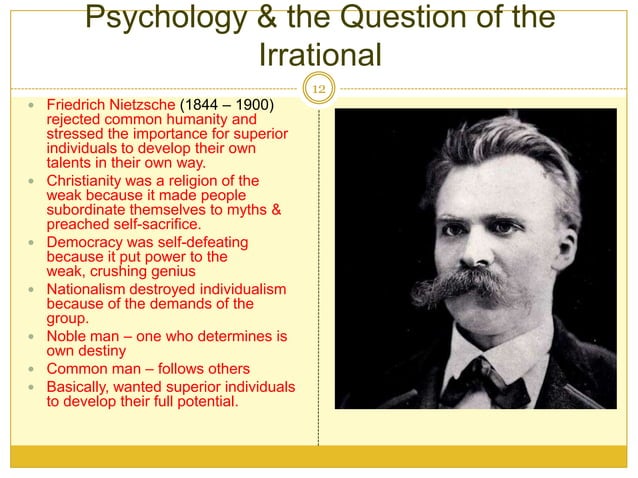 Psychology & the Question of the Irrational

12

- Friedrich Nietzsche (1844 – 1900) rejected common humanity and stressed the importance for superior individuals to develop their own talents in their own way.
- Christianity was a religion of the weak because it made people subordinate themselves to myths & preached self-sacrifice.
- Democracy was self-defeating because it put power to the weak, crushing genius
- Nationalism destroyed individualism because of the demands of the group.
- Noble man – one who determines is own destiny
- Common man – follows others
- Basically, wanted superior individuals to develop their full potential.